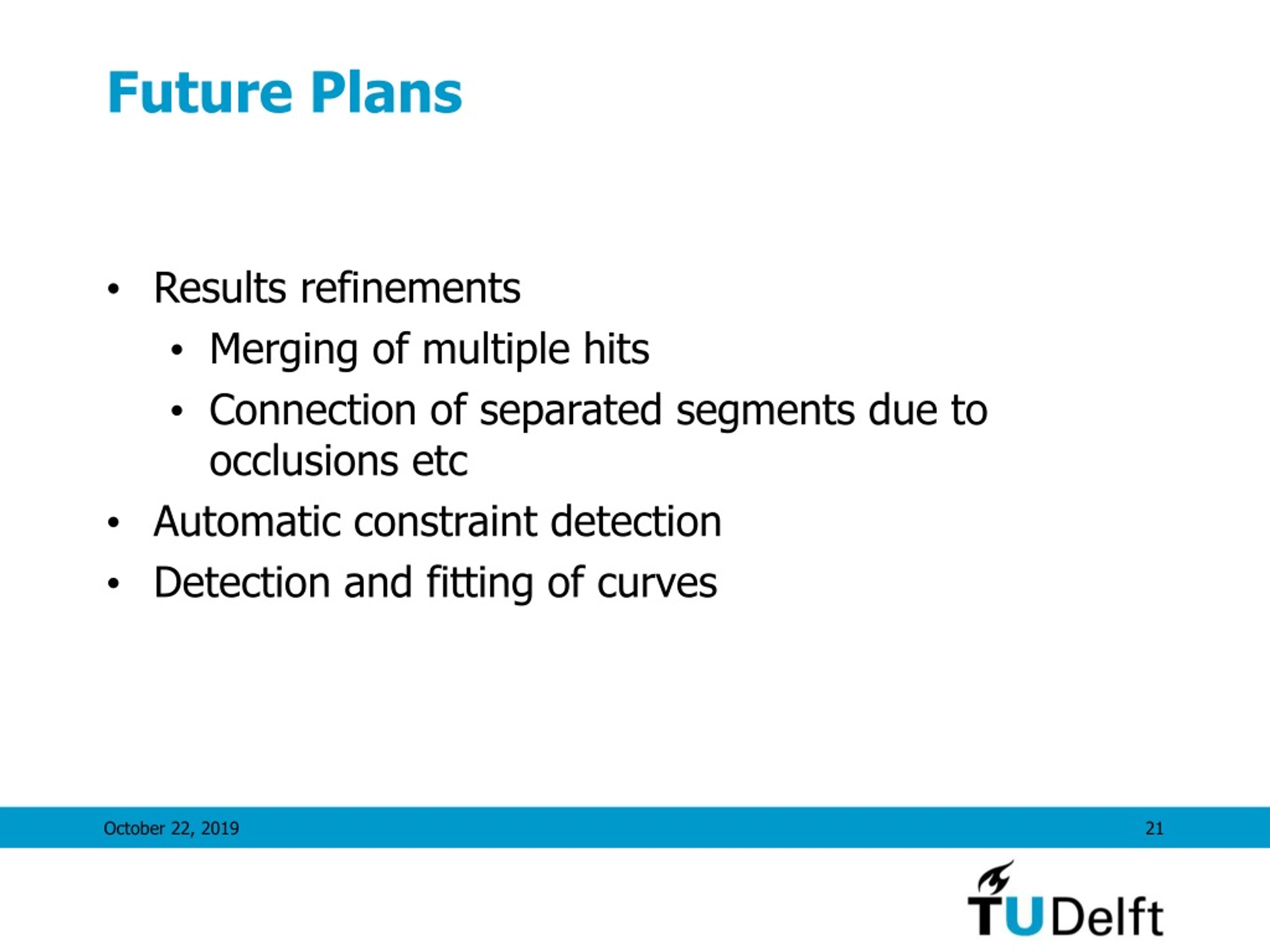 Future Plans

• Results refinements
  • Merging of multiple hits
  • Connection of separated segments due to occlusions etc
• Automatic constraint detection
• Detection and fitting of curves

October 22, 2019

21

TUDelft